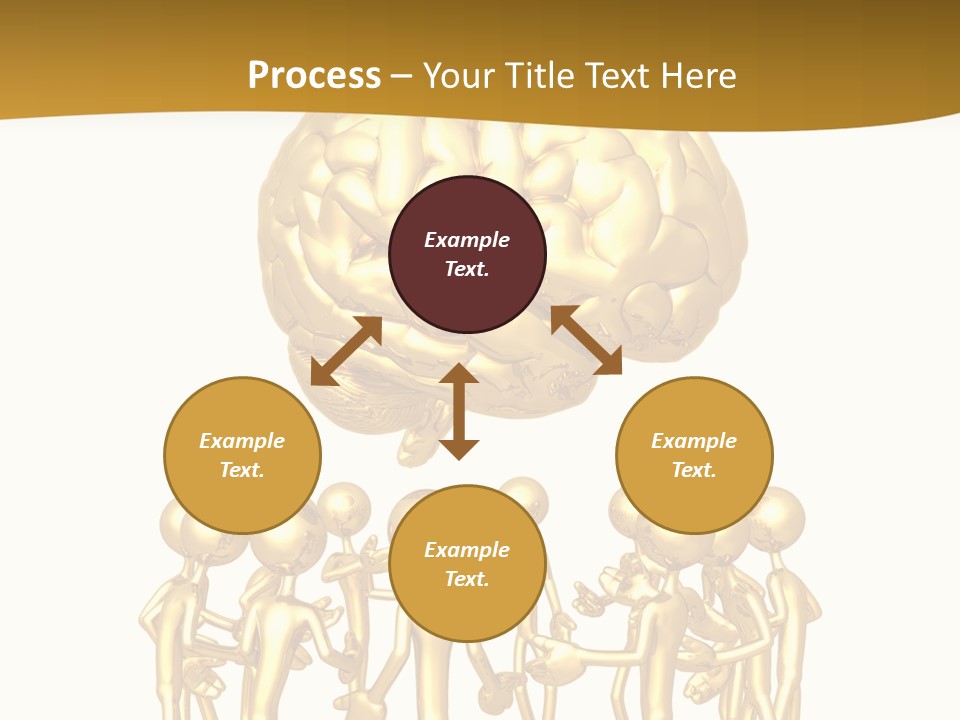 Process – Your Title Text Here

Example Text.

Example Text.

Example Text.

Example Text.